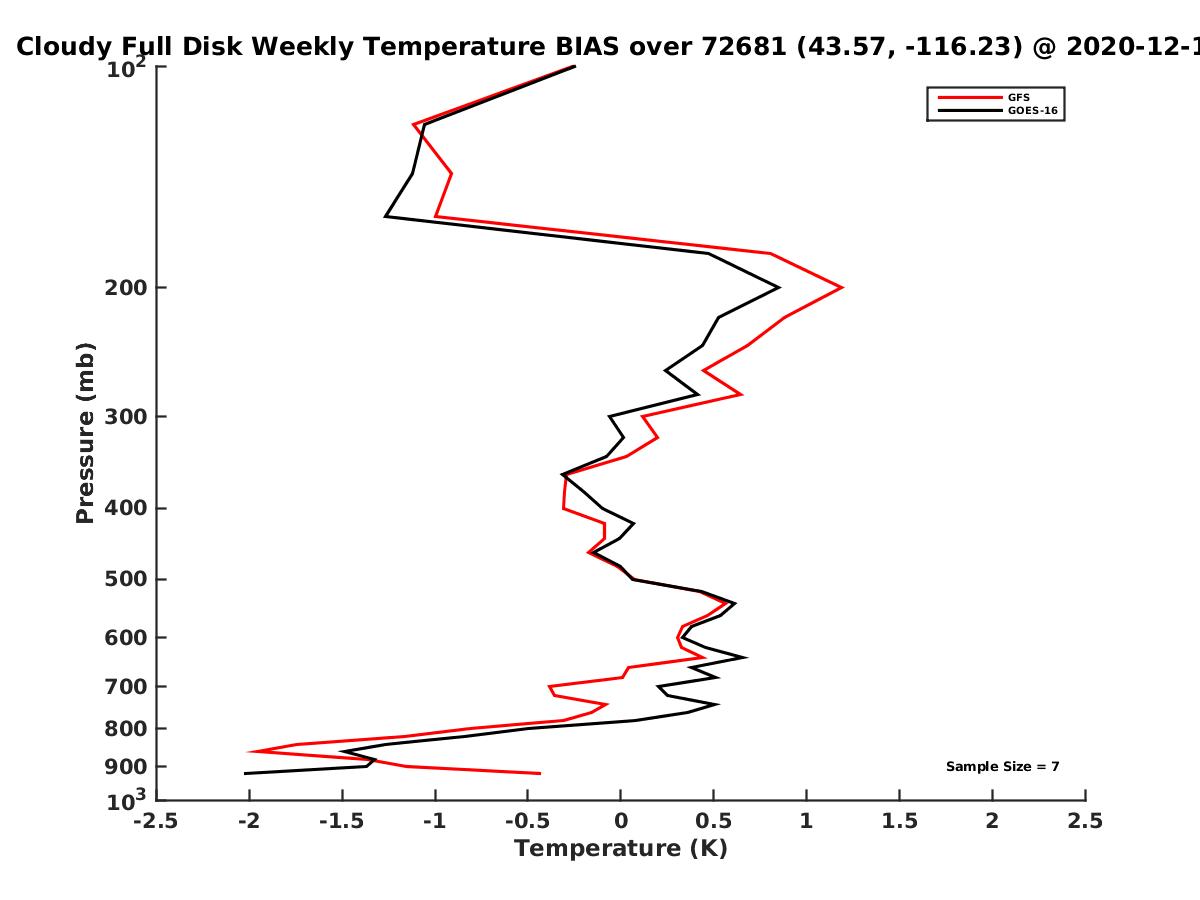 Cloudy Full Disk Weekly Temperature BIAS over 72681 (43.57, -116.23) @ 2020-12-1

GFS
GOES-16

Pressure (mb)

$10^2$
200
300
400
500
600
700
800
900
$10^3$

Sample Size = 7

-2.5
-2
-1.5
-1
-0.5
0
0.5
1
1.5
2
2.5

Temperature (K)